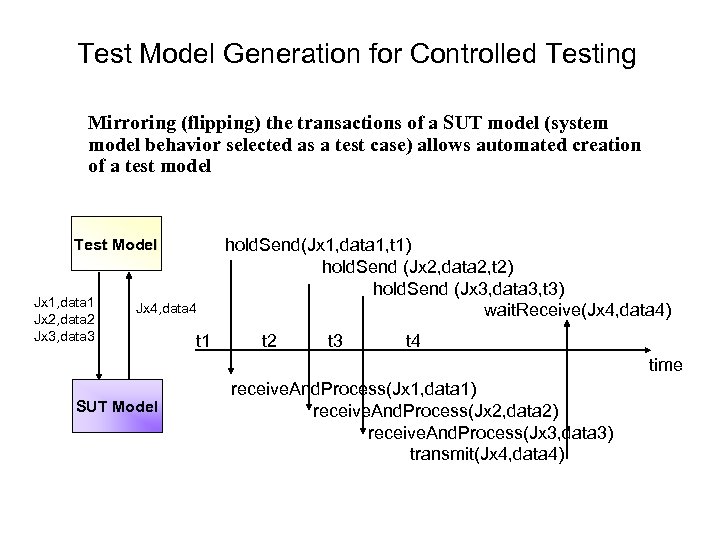 Test Model Generation for Controlled Testing

Mirroring (flipping) the transactions of a SUT model (system model behavior selected as a test case) allows automated creation of a test model

Test Model

Jx1,data1
Jx2,data2
Jx3,data3

Jx4,data4

SUT Model

holdSend(Jx1,data1,t1)
holdSend (Jx2,data2,t2)
holdSend (Jx3,data3,t3)
waitReceive(Jx4,data4)

t1 t2 t3 t4

time

receiveAndProcess(Jx1,data1)
receiveAndProcess(Jx2,data2)
receiveAndProcess(Jx3,data3)
transmit(Jx4,data4)